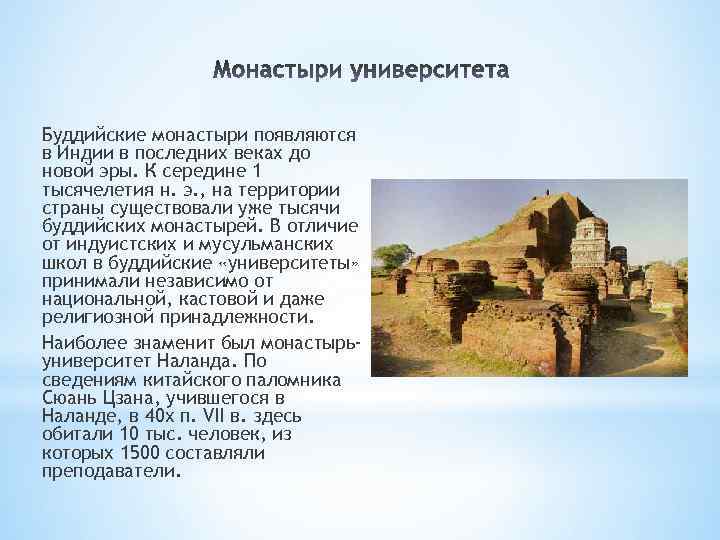 Монастыри университета

Буддийские монастыри появляются в Индии в последних веках до новой эры. К середине 1 тысячелетия н. э., на территории страны существовали уже тысячи буддийских монастырей. В отличие от индуистских и мусульманских школ в буддийские «университеты» принимали независимо от национальной, кастовой и даже религиозной принадлежности.

Наиболее знаменит был монастырь-университет Наланда. По сведениям китайского паломника Сюань Цзана, учившегося в Наланде, в 40х п. VII в. здесь обитали 10 тыс. человек, из которых 1500 составляли преподаватели.